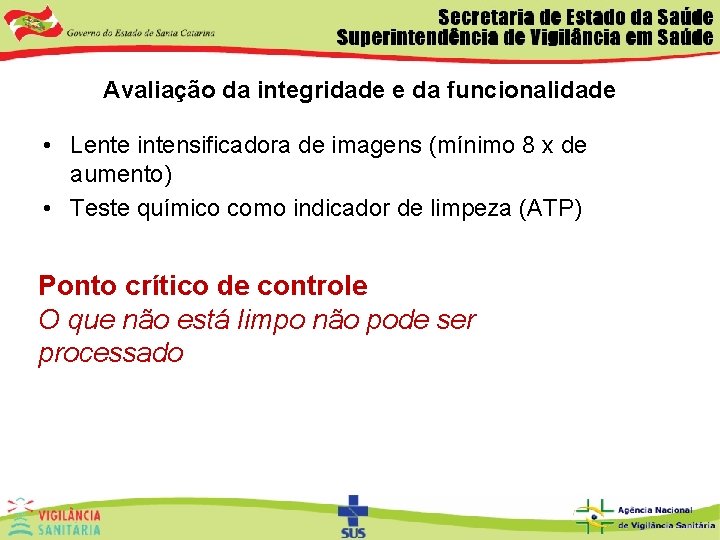 Governo do Estado de Santa Catarina

Secretaria de Estado da Saúde
Superintendência de Vigilância em Saúde

Avaliação da integridade e da funcionalidade

• Lente intensificadora de imagens (mínimo 8 x de aumento)
• Teste químico como indicador de limpeza (ATP)

Ponto crítico de controle
O que não está limpo não pode ser processado

VIGILÂNCIA SANITÁRIA

SUS

Agência Nacional de Vigilância Sanitária